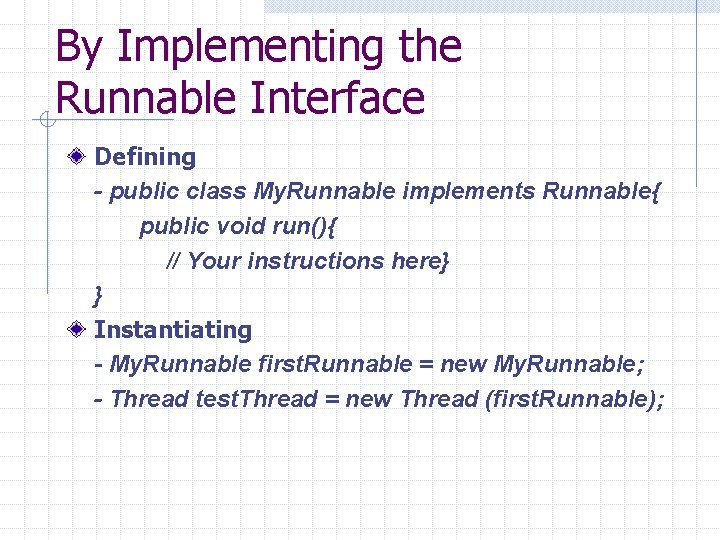 By Implementing the Runnable Interface

Defining
- public class MyRunnable implements Runnable{
public void run(){
// Your instructions here}
}

Instantiating
- MyRunnable firstRunnable = new MyRunnable;
- Thread testThread = new Thread (firstRunnable);